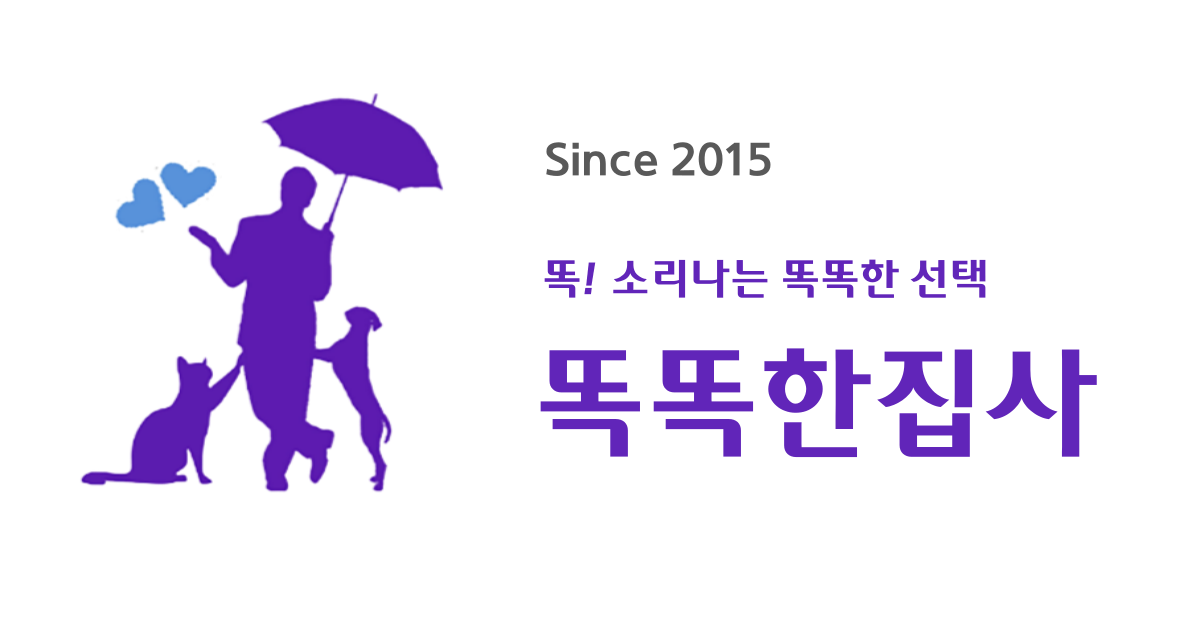 Since 2015

똑! 소리나는 똑똑한 선택

똑똑한집사